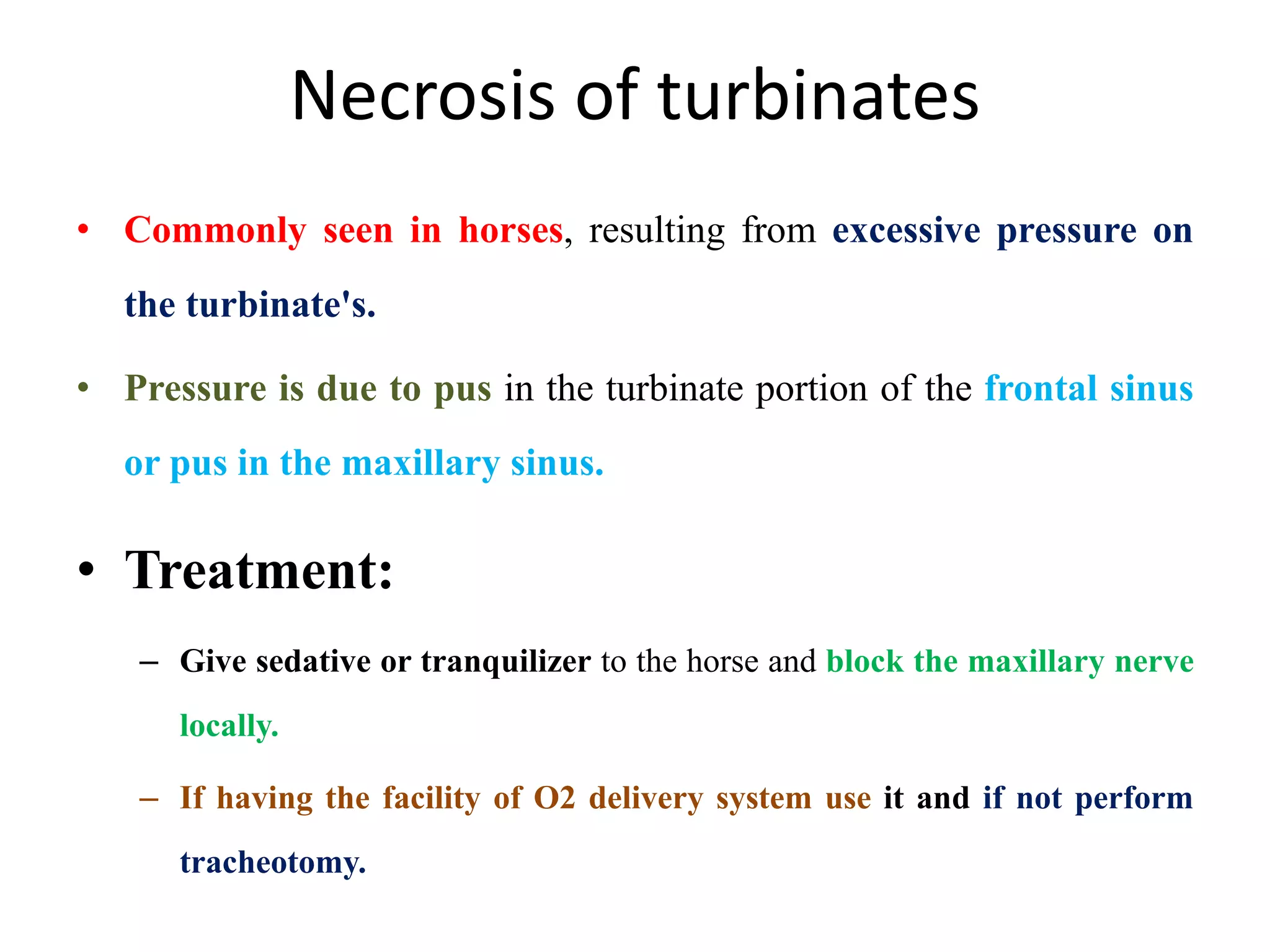 Necrosis of turbinates

• Commonly seen in horses, resulting from excessive pressure on the turbinate's.

• Pressure is due to pus in the turbinate portion of the frontal sinus or pus in the maxillary sinus.

• Treatment:

– Give sedative or tranquilizer to the horse and block the maxillary nerve locally.

– If having the facility of O2 delivery system use it and if not perform tracheotomy.